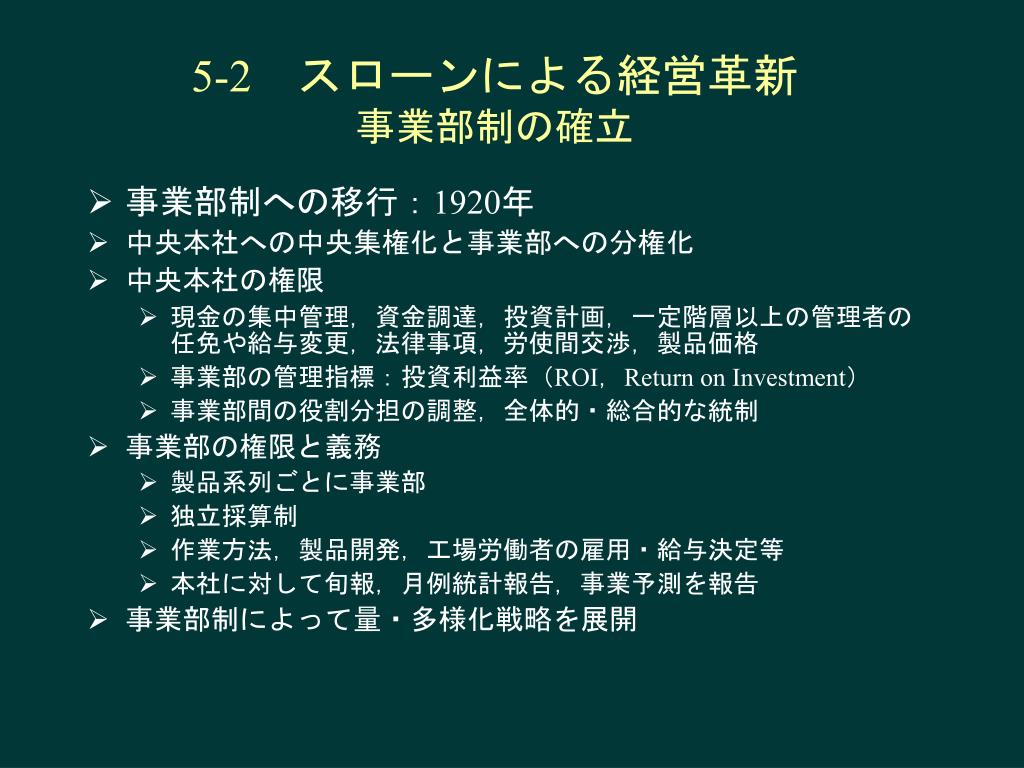 5-2　スローンによる経営革新
事業部制の確立

➢ 事業部制への移行：1920年
➢ 中央本社への中央集権化と事業部への分権化
➢ 中央本社の権限
　➢ 現金の集中管理，資金調達，投資計画，一定階層以上の管理者の任免や給与変更，法律事項，労使間交渉，製品価格
　➢ 事業部の管理指標：投資利益率（ROI，Return on Investment）
　➢ 事業部間の役割分担の調整，全体的・総合的な統制
➢ 事業部の権限と義務
　➢ 製品系列ごとに事業部
　➢ 独立採算制
　➢ 作業方法，製品開発，工場労働者の雇用・給与決定等
　➢ 本社に対して旬報，月例統計報告，事業予測を報告
➢ 事業部制によって量・多様化戦略を展開